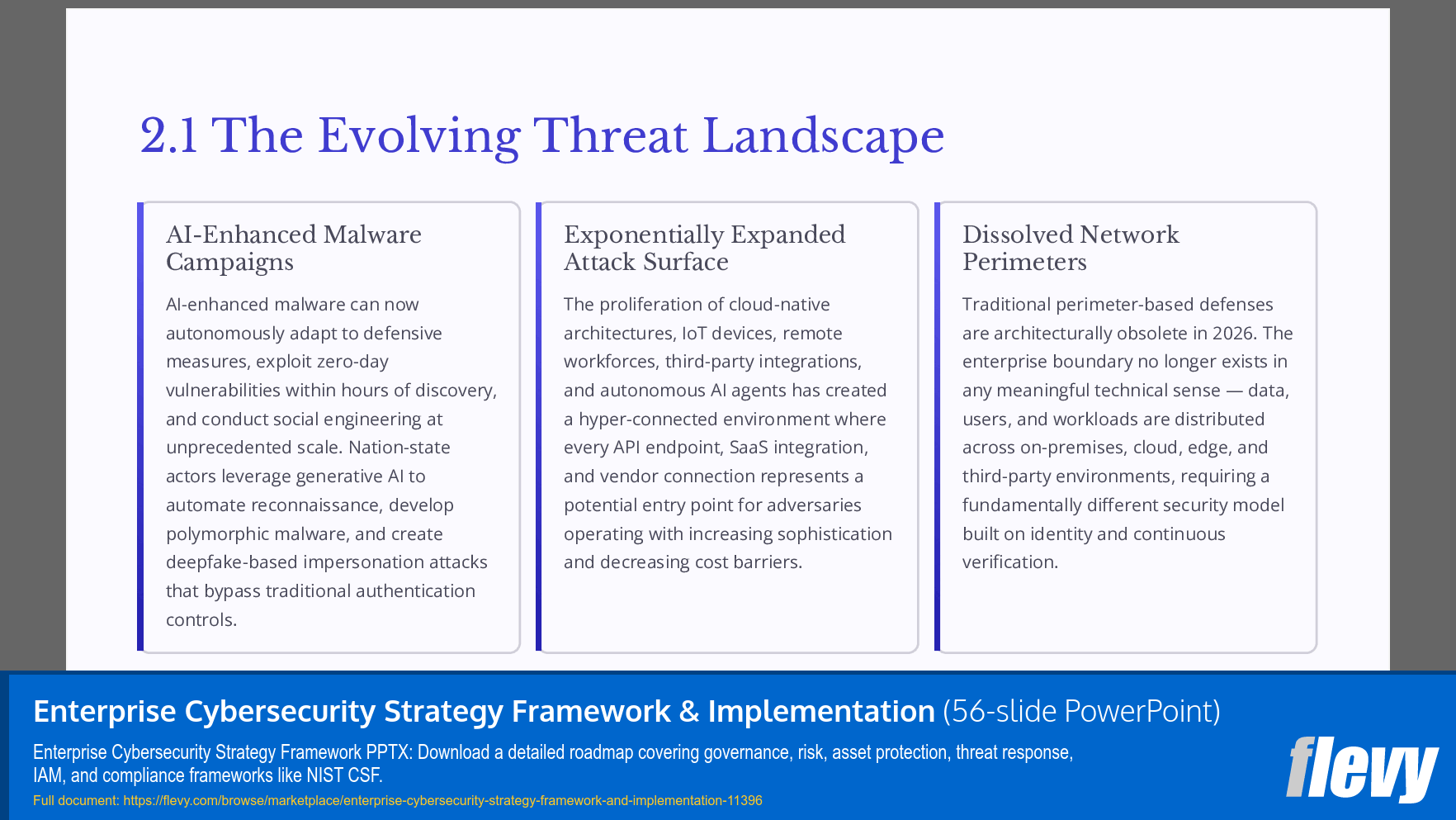 2.1 The Evolving Threat Landscape

AI-Enhanced Malware Campaigns

AI-enhanced malware can now autonomously adapt to defensive measures, exploit zero-day vulnerabilities within hours of discovery, and conduct social engineering at unprecedented scale. Nation-state actors leverage generative AI to automate reconnaissance, develop polymorphic malware, and create deepfake-based impersonation attacks that bypass traditional authentication controls.

Exponentially Expanded Attack Surface

The proliferation of cloud-native architectures, IoT devices, remote workforces, third-party integrations, and autonomous AI agents has created a hyper-connected environment where every API endpoint, SaaS integration, and vendor connection represents a potential entry point for adversaries operating with increasing sophistication and decreasing cost barriers.

Dissolved Network Perimeters

Traditional perimeter-based defenses are architecturally obsolete in 2026. The enterprise boundary no longer exists in any meaningful technical sense — data, users, and workloads are distributed across on-premises, cloud, edge, and third-party environments, requiring a fundamentally different security model built on identity and continuous verification.

Enterprise Cybersecurity Strategy Framework & Implementation (56-slide PowerPoint)

Enterprise Cybersecurity Strategy Framework PPTX: Download a detailed roadmap covering governance, risk, asset protection, threat response, IAM, and compliance frameworks like NIST CSF.

Full document: https://flevy.com/browse/marketplace/enterprise-cybersecurity-strategy-framework-and-implementation-11396

flevy